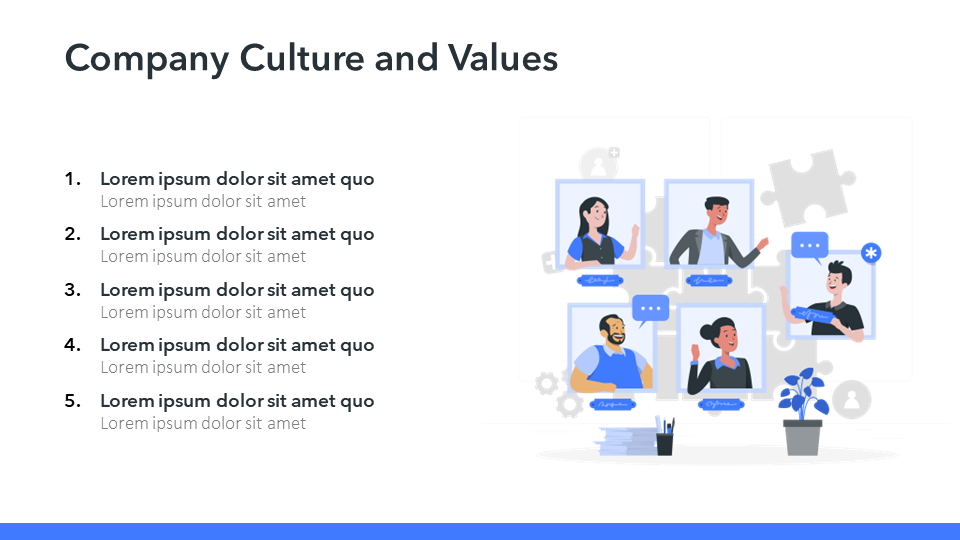 Company Culture and Values

1. Lorem ipsum dolor sit amet quo
Lorem ipsum dolor sit amet

2. Lorem ipsum dolor sit amet quo
Lorem ipsum dolor sit amet

3. Lorem ipsum dolor sit amet quo
Lorem ipsum dolor sit amet

4. Lorem ipsum dolor sit amet quo
Lorem ipsum dolor sit amet

5. Lorem ipsum dolor sit amet quo
Lorem ipsum dolor sit amet